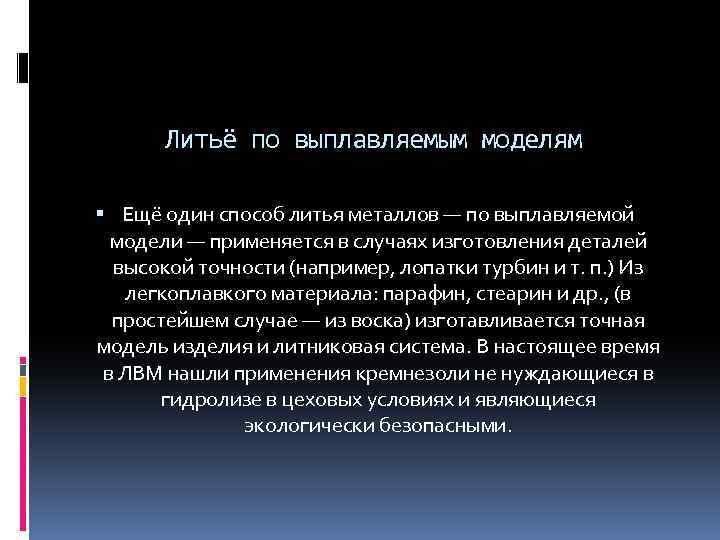 Литьё по выплавляемым моделям

▪ Ещё один способ литья металлов — по выплавляемой модели — применяется в случаях изготовления деталей высокой точности (например, лопатки турбин и т. п.) Из легкоплавкого материала: парафин, стеарин и др., (в простейшем случае — из воска) изготавливается точная модель изделия и литниковая система. В настоящее время в ЛВМ нашли применения кремнезоли не нуждающиеся в гидролизе в цеховых условиях и являющиеся экологически безопасными.